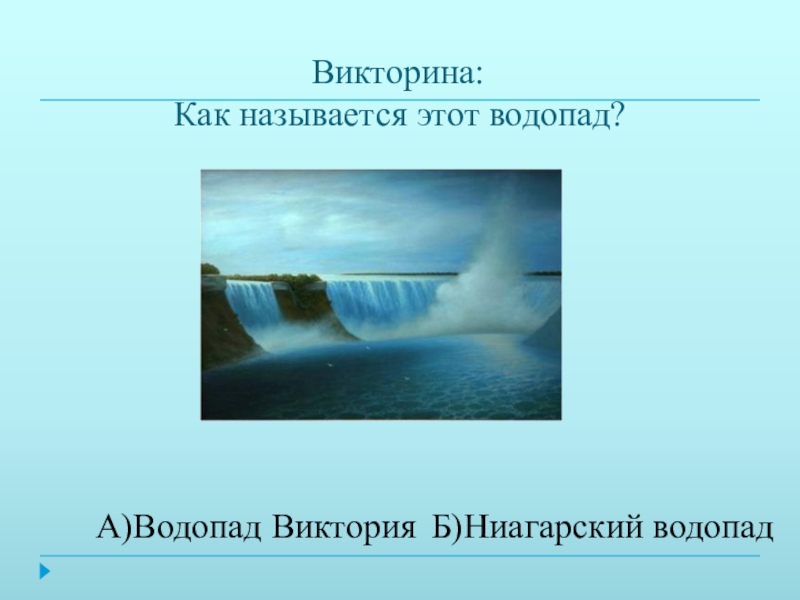 Викторина:
Как называется этот водопад?

А)Водопад Виктория  Б)Ниагарский водопад